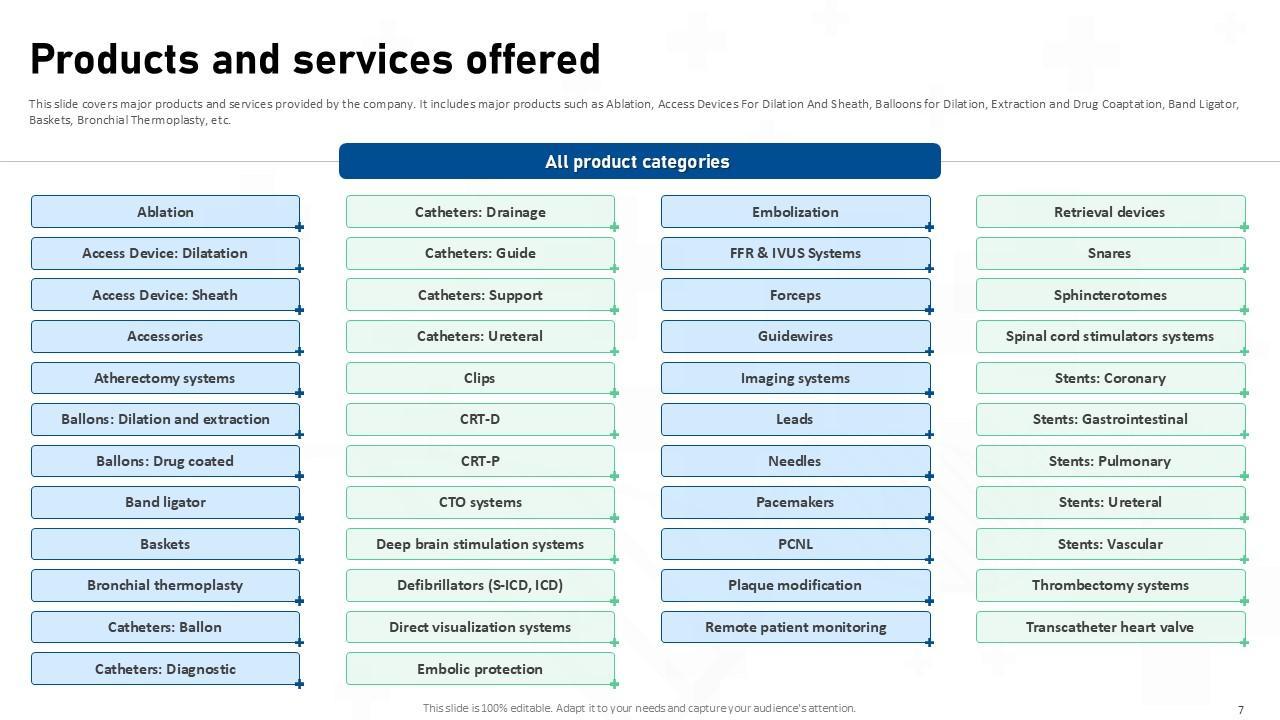 Products and services offered

This slide covers major products and services provided by the company. It includes major products such as Ablation, Access Devices For Dilation And Sheath, Balloons for Dilation, Extraction and Drug Coaptation, Band Ligator, Baskets, Bronchial Thermoplasty, etc.

All product categories

Ablation
Access Device: Dilatation
Access Device: Sheath
Accessories
Atherectomy systems
Ballons: Dilation and extraction
Ballons: Drug coated
Band ligator
Baskets
Bronchial thermoplasty
Catheters: Ballon
Catheters: Diagnostic

Catheters: Drainage
Catheters: Guide
Catheters: Support
Catheters: Ureteral
Clips
CRT-D
CRT-P
CTO systems
Deep brain stimulation systems
Defibrillators (S-ICD, ICD)
Direct visualization systems
Embolic protection

Embolization
FFR & IVUS Systems
Forceps
Guidewires
Imaging systems
Leads
Needles
Pacemakers
PCNL
Plaque modification
Remote patient monitoring

Retrieval devices
Snares
Sphincterotomes
Spinal cord stimulators systems
Stents: Coronary
Stents: Gastrointestinal
Stents: Pulmonary
Stents: Ureteral
Stents: Vascular
Thrombectomy systems
Transcatheter heart valve

This slide is 100% editable. Adapt it to your needs and capture your audience's attention.

7